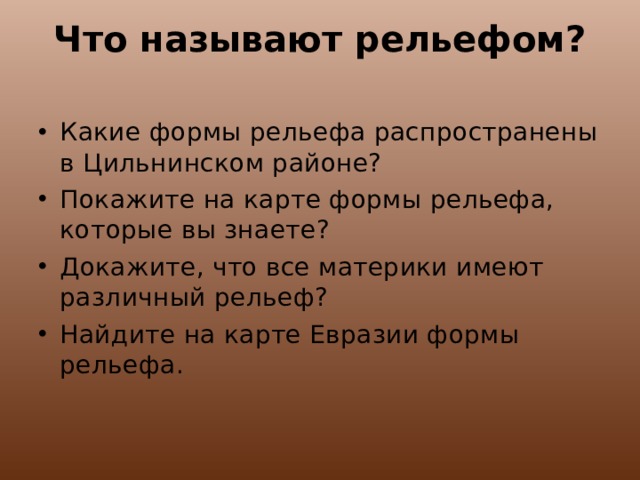 Что называют рельефом?

• Какие формы рельефа распространены в Цильнинском районе?
• Покажите на карте формы рельефа, которые вы знаете?
• Докажите, что все материки имеют различный рельеф?
• Найдите на карте Евразии формы рельефа.